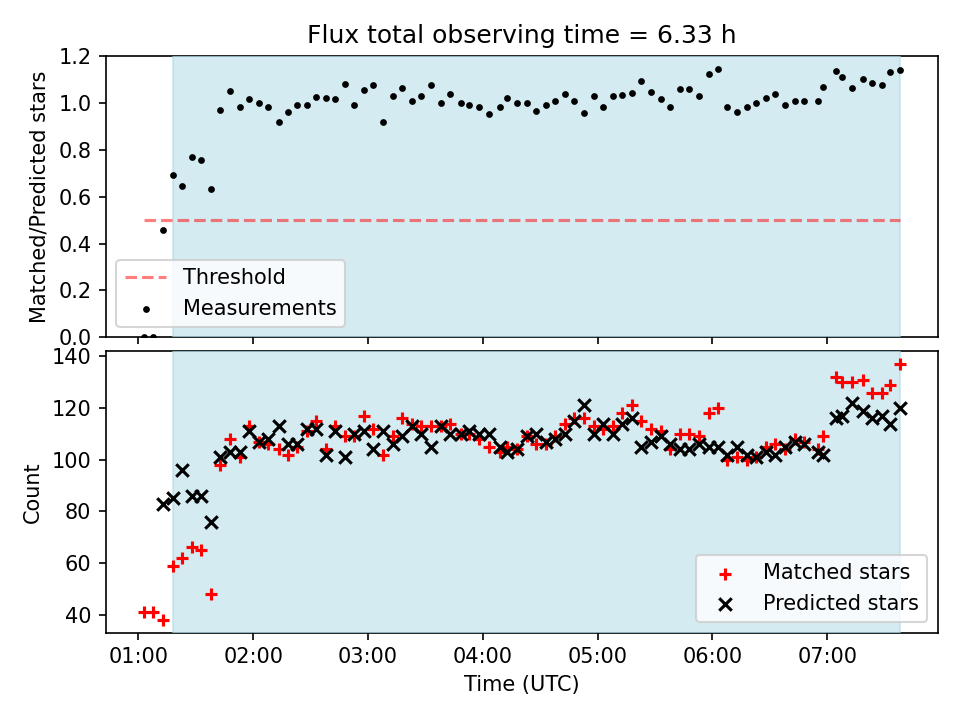 Flux total observing time = 6.33 h

Matched/Predicted stars

1.2
1.0
0.8
0.6
0.4
0.2
0.0

Threshold
Measurements

Count

140
120
100
80
60
40

Matched stars
Predicted stars

01:00
02:00
03:00
04:00
05:00
06:00
07:00

Time (UTC)